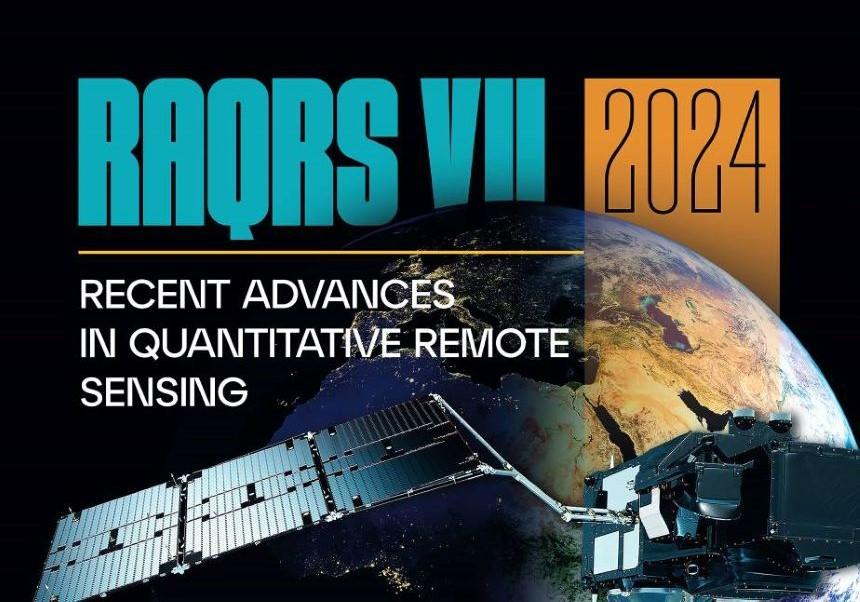 RAQRS VII

2024

RECENT ADVANCES IN QUANTITATIVE REMOTE SENSING